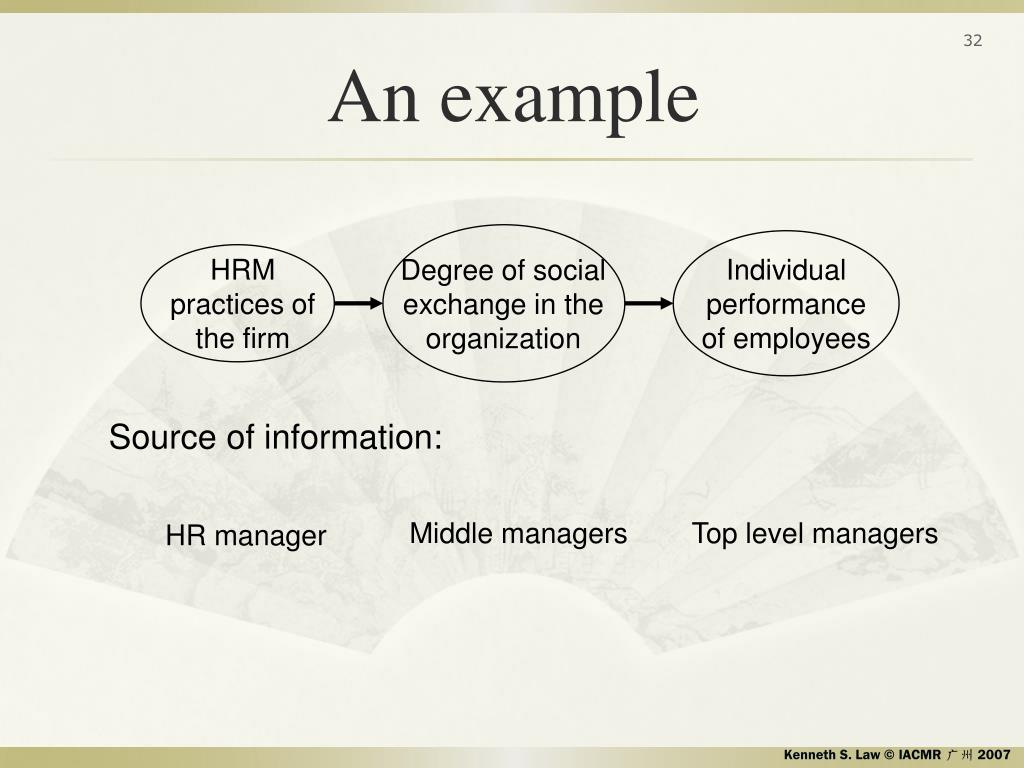 32

An example

HRM practices of the firm

Degree of social exchange in the organization

Individual performance of employees

Source of information:

HR manager

Middle managers

Top level managers

Kenneth S. Law © IACMR 广州 2007